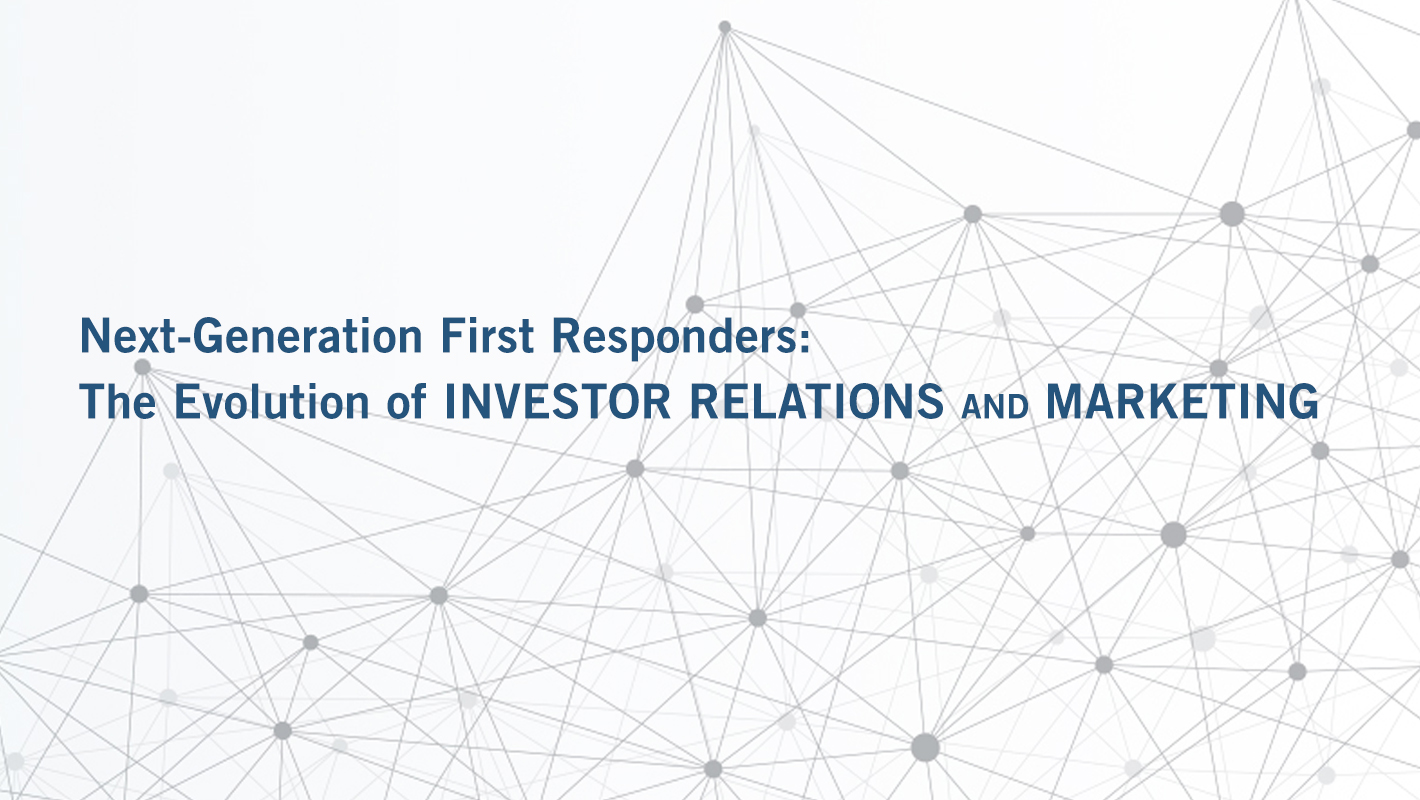 Next-Generation First Responders:
The Evolution of INVESTOR RELATIONS AND MARKETING